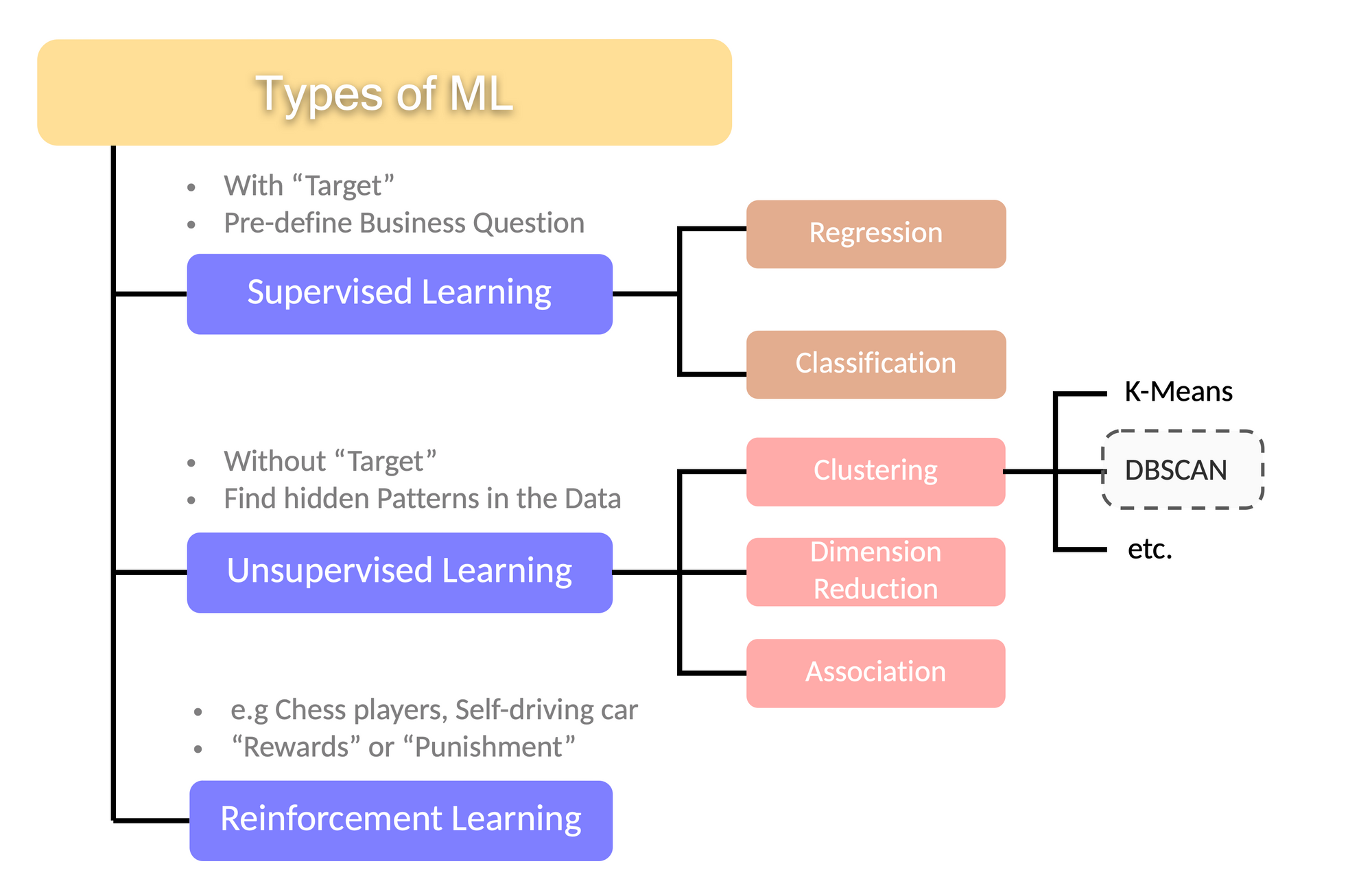 Types of ML

• With “Target”
• Pre-define Business Question

Supervised Learning

Regression

Classification

• Without “Target”
• Find hidden Patterns in the Data

Unsupervised Learning

Clustering

K-Means

DBSCAN

etc.

Dimension Reduction

Association

• e.g Chess players, Self-driving car
• “Rewards” or “Punishment”

Reinforcement Learning